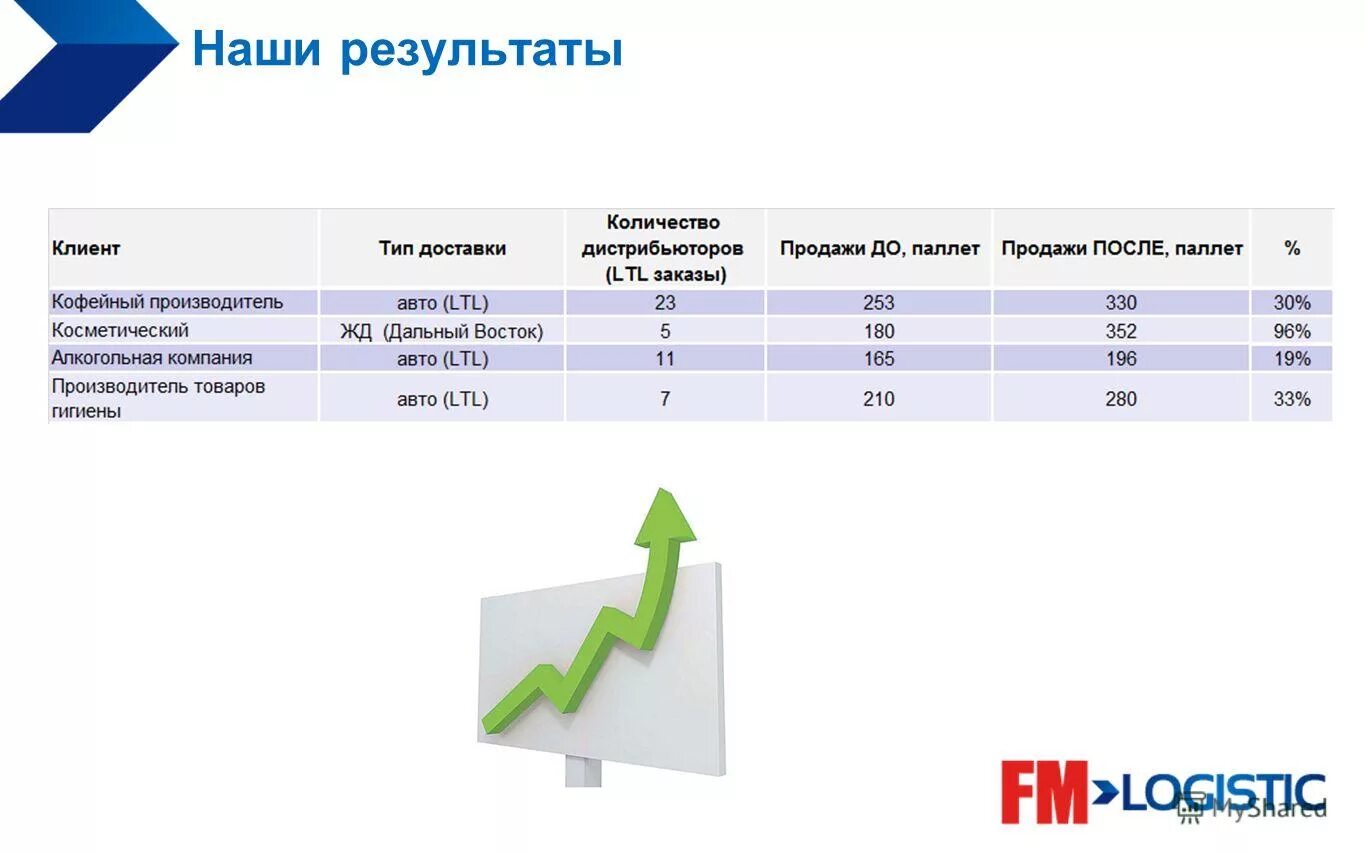 Наши результаты

| Клиент | Тип доставки | Количество дистрибьюторов (LTL заказы) | Продажи ДО, паллет | Продажи ПОСЛЕ, паллет | % |
|---|---|---|---|---|---|
| Кофейный производитель | авто (LTL) | 23 | 253 | 330 | 30% |
| Косметический | ЖД (Дальный Восток) | 5 | 180 | 352 | 96% |
| Алкогольная компания | авто (LTL) | 11 | 165 | 196 | 19% |
| Производитель товаров гигиены | авто (LTL) | 7 | 210 | 280 | 33% |

FM LOGISTIC

MyShared